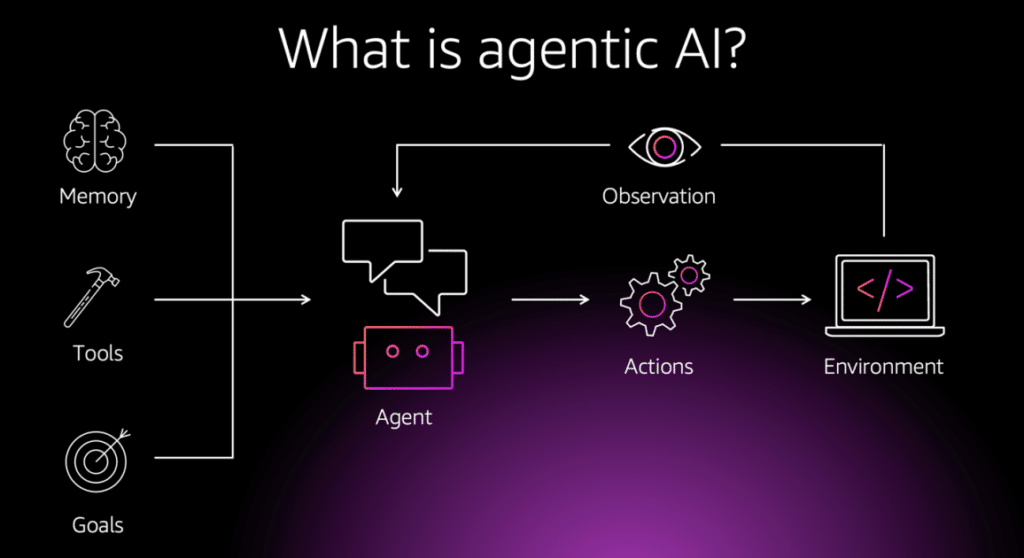 What is agentic AI?

Memory

Tools

Goals

Observation

Agent

Actions

</>

Environment